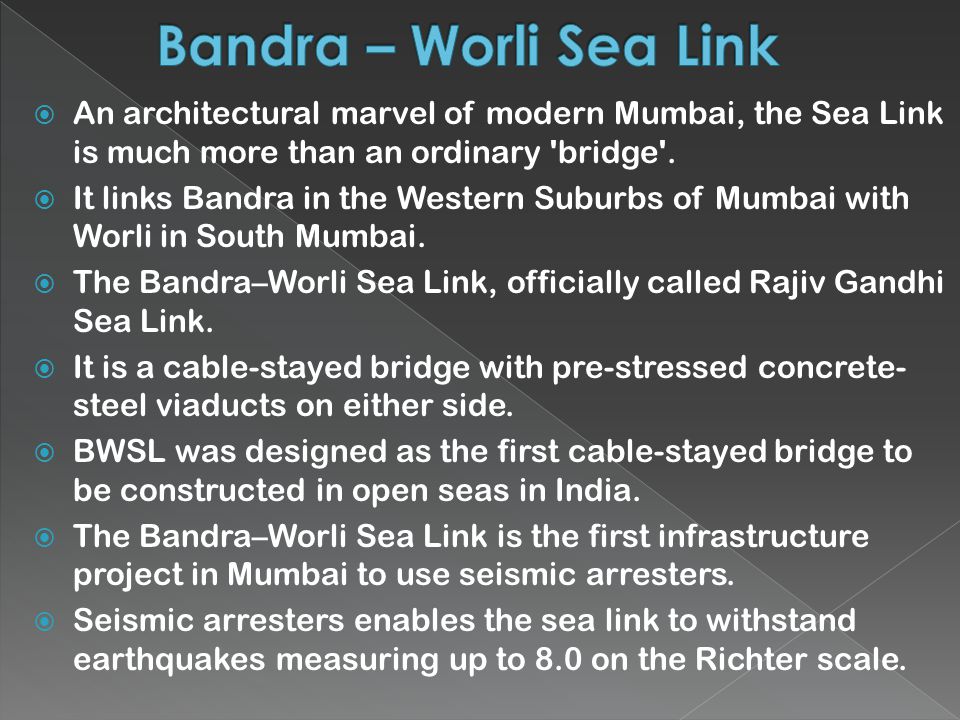 Bandra – Worli Sea Link

An architectural marvel of modern Mumbai, the Sea Link is much more than an ordinary 'bridge'.

It links Bandra in the Western Suburbs of Mumbai with Worli in South Mumbai.

The Bandra–Worli Sea Link, officially called Rajiv Gandhi Sea Link.

It is a cable-stayed bridge with pre-stressed concrete-steel viaducts on either side.

BWSL was designed as the first cable-stayed bridge to be constructed in open seas in India.

The Bandra–Worli Sea Link is the first infrastructure project in Mumbai to use seismic arresters.

Seismic arresters enables the sea link to withstand earthquakes measuring up to 8.0 on the Richter scale.